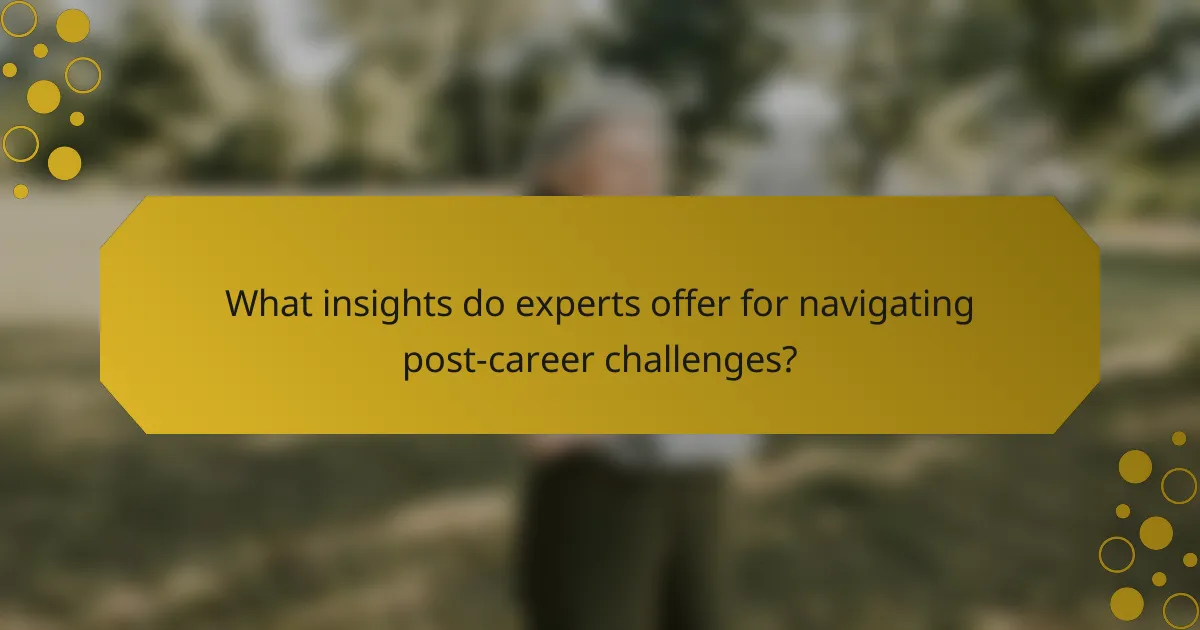 What insights do experts offer for navigating post-career challenges?